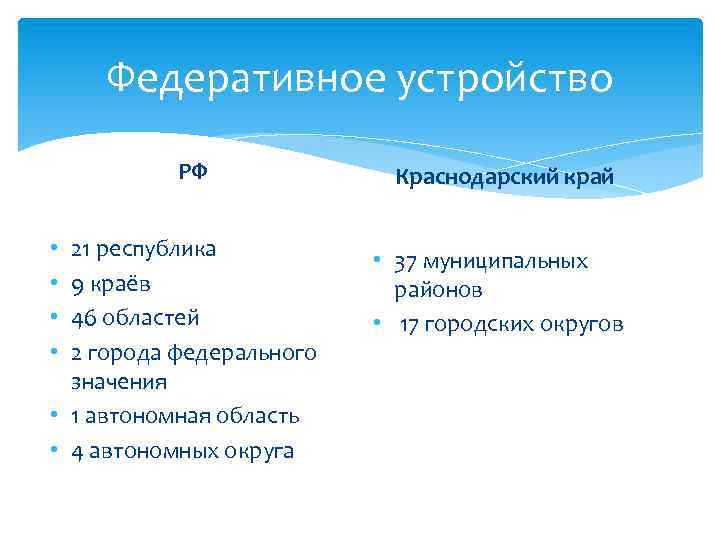 Федеративное устройство

РФ

• 21 республика
• 9 краёв
• 46 областей
• 2 города федерального значения
• 1 автономная область
• 4 автономных округа

Краснодарский край

• 37 муниципальных районов
• 17 городских округов